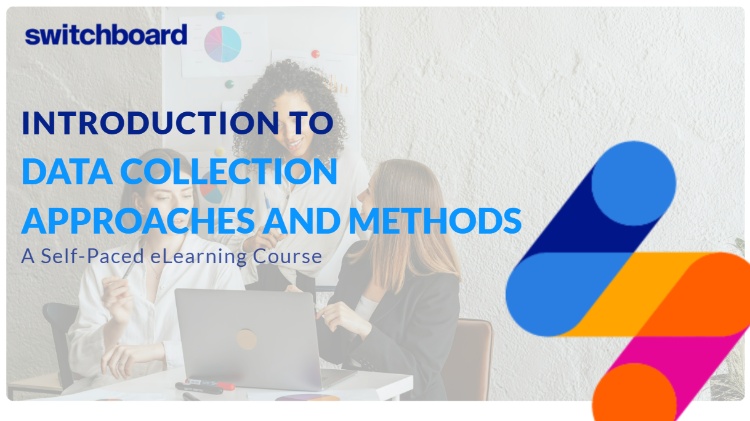 switchboard

INTRODUCTION TO
DATA COLLECTION APPROACHES AND METHODS
A Self-Paced eLearning Course